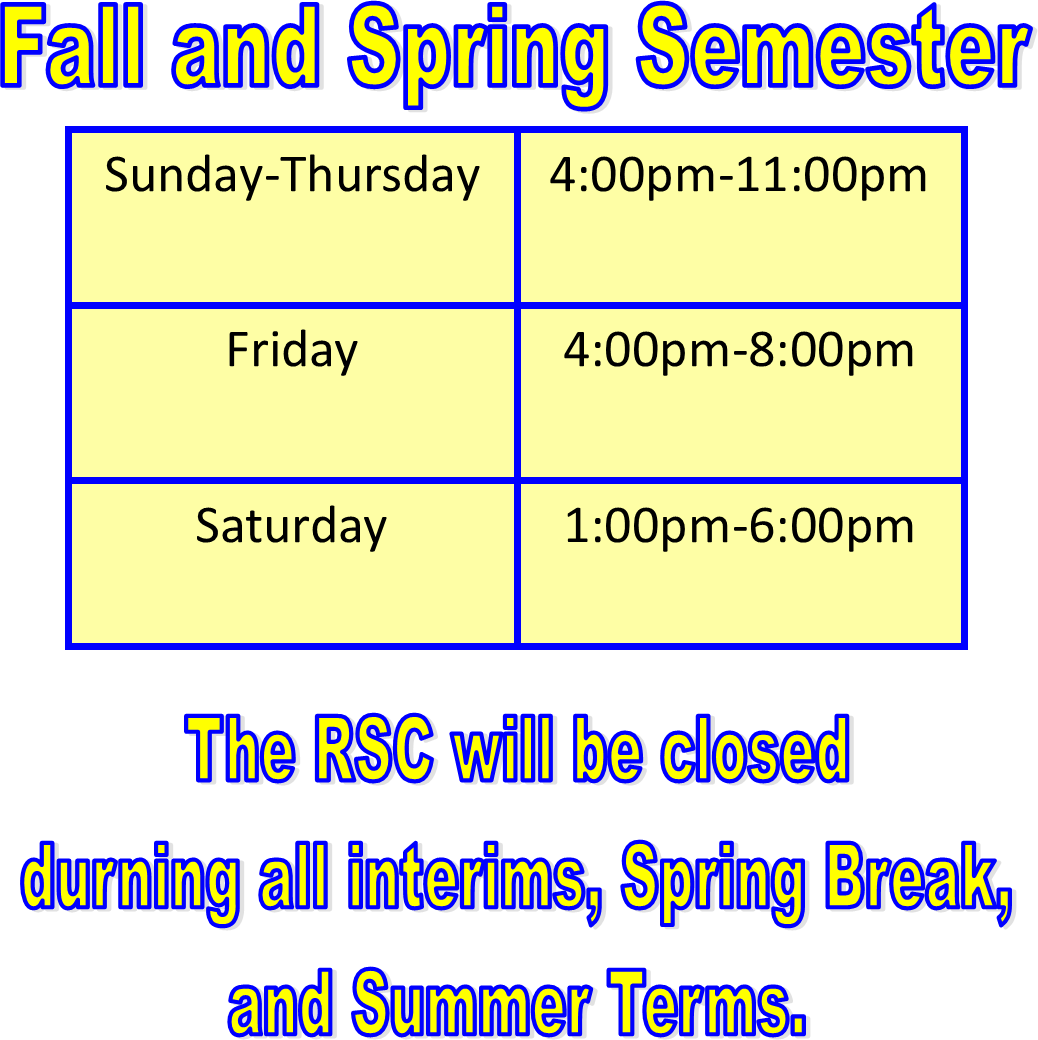 Fall and Spring Semester

| Sunday-Thursday | 4:00pm-11:00pm |
|---|---|
| Friday | 4:00pm-8:00pm |
| Saturday | 1:00pm-6:00pm |

The RSC will be closed durning all interims, Spring Break, and Summer Terms.